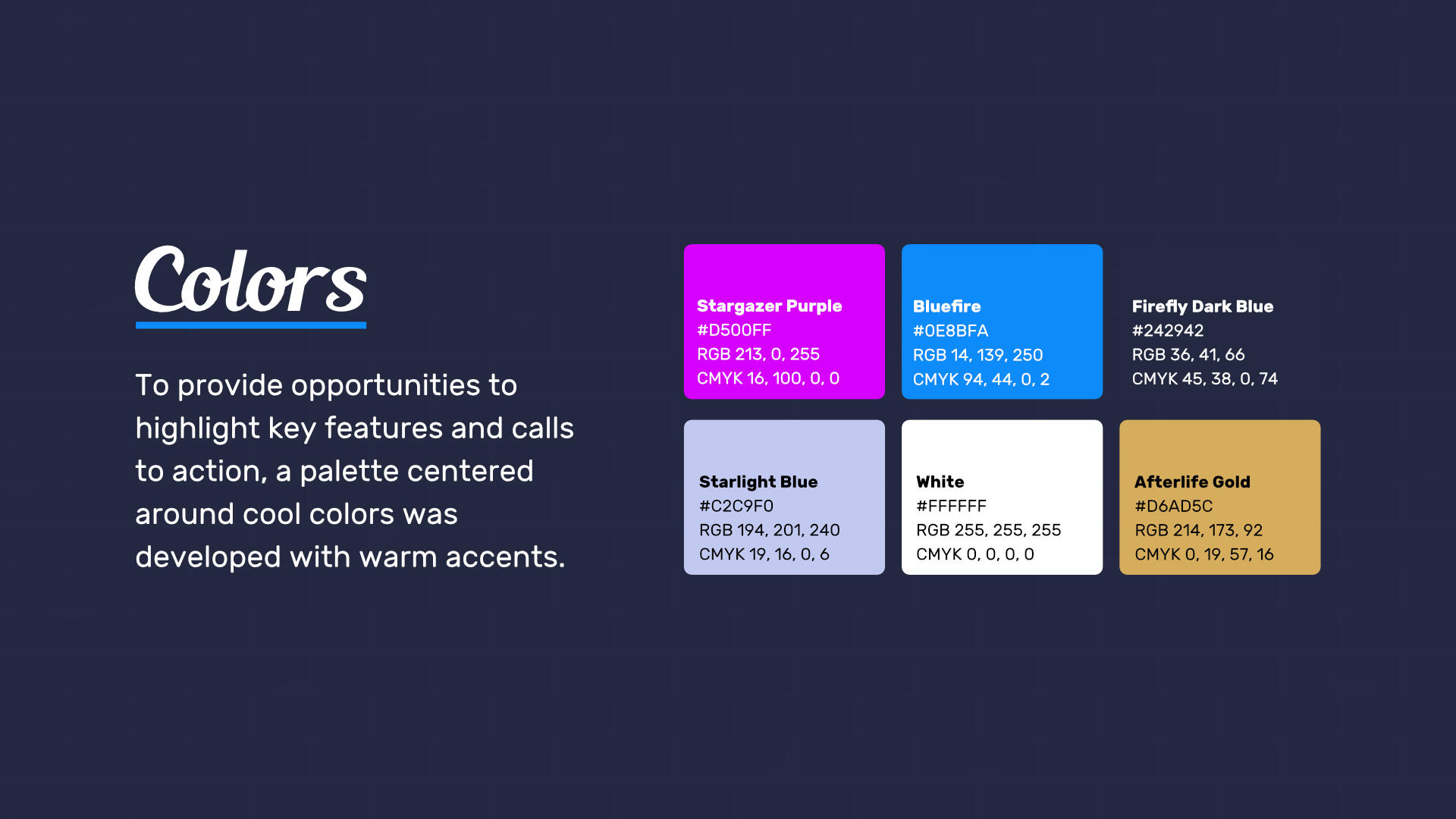 Colors

To provide opportunities to highlight key features and calls to action, a palette centered around cool colors was developed with warm accents.

Stargazer Purple
#D500FF
RGB 213, 0, 255
CMYK 16, 100, 0, 0

Bluefire
#0E8BFA
RGB 14, 139, 250
CMYK 94, 44, 0, 2

Firefly Dark Blue
#242942
RGB 36, 41, 66
CMYK 45, 38, 0, 74

Starlight Blue
#C2C9F0
RGB 194, 201, 240
CMYK 19, 16, 0, 6

White
#FFFFFF
RGB 255, 255, 255
CMYK 0, 0, 0, 0

Afterlife Gold
#D6AD5C
RGB 214, 173, 92
CMYK 0, 19, 57, 16